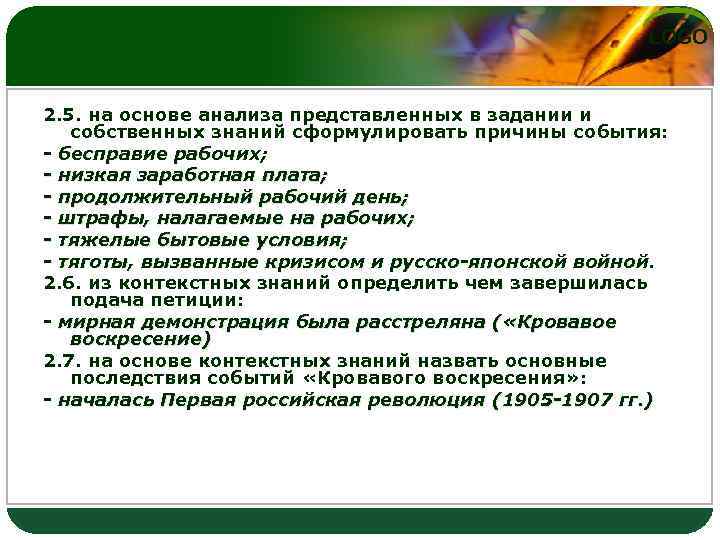 LOGO

2.5. на основе анализа представленных в задании и собственных знаний сформулировать причины события:
- бесправие рабочих;
- низкая заработная плата;
- продолжительный рабочий день;
- штрафы, налагаемые на рабочих;
- тяжелые бытовые условия;
- тяготы, вызванные кризисом и русско-японской войной.
2.6. из контекстных знаний определить чем завершилась подача петиции:
- мирная демонстрация была расстреляна («Кровавое воскресение)
2.7. на основе контекстных знаний назвать основные последствия событий «Кровавого воскресения»:
- началась Первая российская революция (1905-1907 гг.)